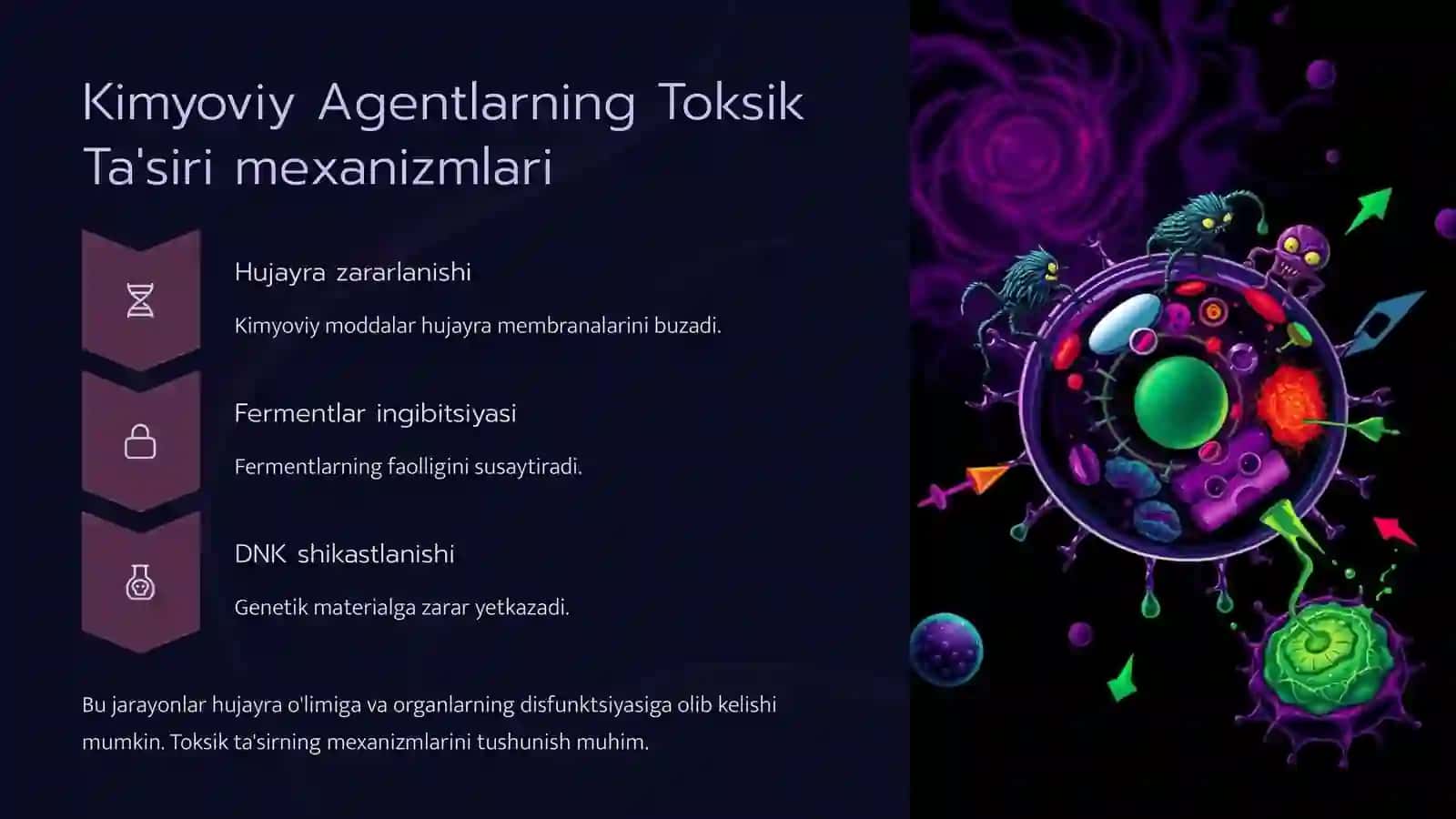 Kimyoviy Agentlarning Toksik Ta'siri mexanizmlari

Hujayra zararlanishi

Kimyoviy moddalar hujayra membranalarini buzadi.

Fermentlar ingibitsiyasi

Fermentlarning faolligini susaytiradi.

DNK shikastlanishi

Genetik materialga zarar yetkazadi.

Bu jarayonlar hujayra o'limiga va organlarning disfunktsiyasiga olib kelishi mumkin. Toksik ta'sirning mexanizmlarini tushunish muhim.